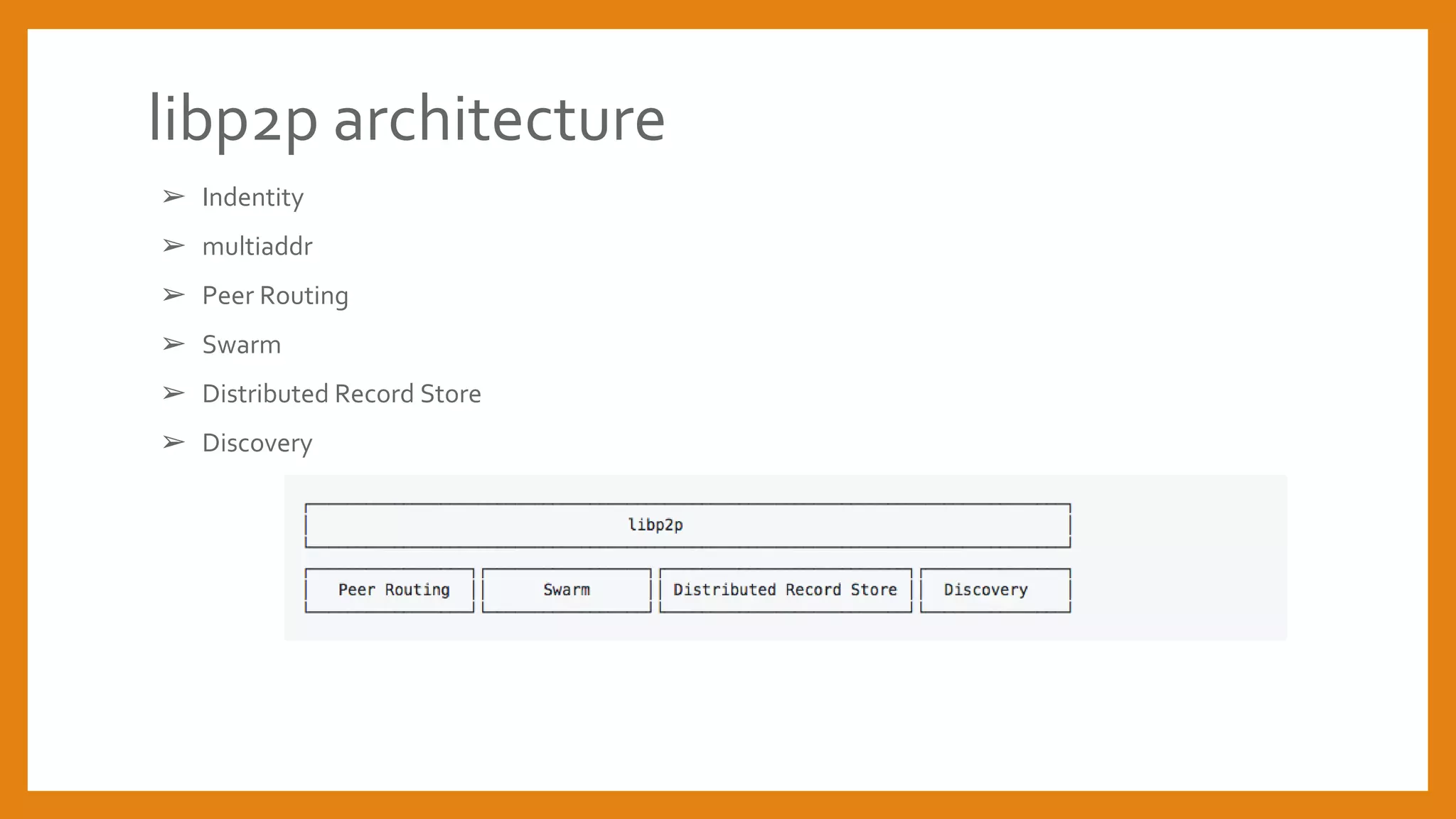 libp2p architecture

➢ Indentity
➢ multiaddr
➢ Peer Routing
➢ Swarm
➢ Distributed Record Store
➢ Discovery

libp2p

Peer Routing

Swarm

Distributed Record Store

Discovery